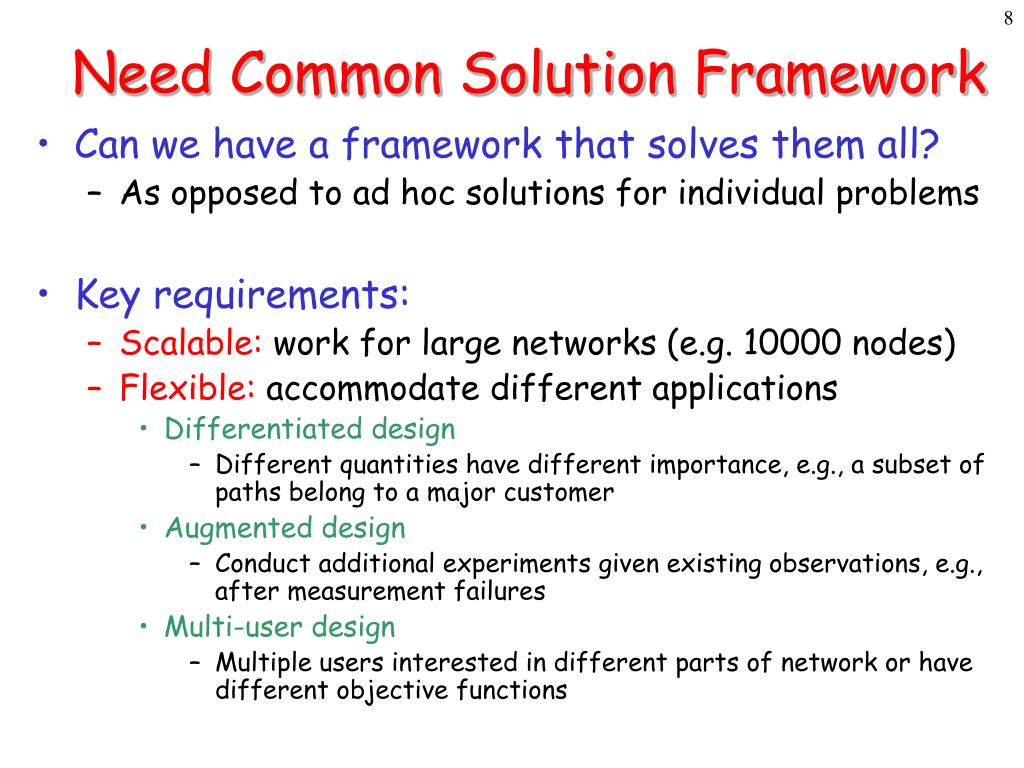 8

Need Common Solution Framework

• Can we have a framework that solves them all?
– As opposed to ad hoc solutions for individual problems

• Key requirements:
– Scalable: work for large networks (e.g. 10000 nodes)
– Flexible: accommodate different applications
• Differentiated design
– Different quantities have different importance, e.g., a subset of paths belong to a major customer
• Augmented design
– Conduct additional experiments given existing observations, e.g., after measurement failures
• Multi-user design
– Multiple users interested in different parts of network or have different objective functions